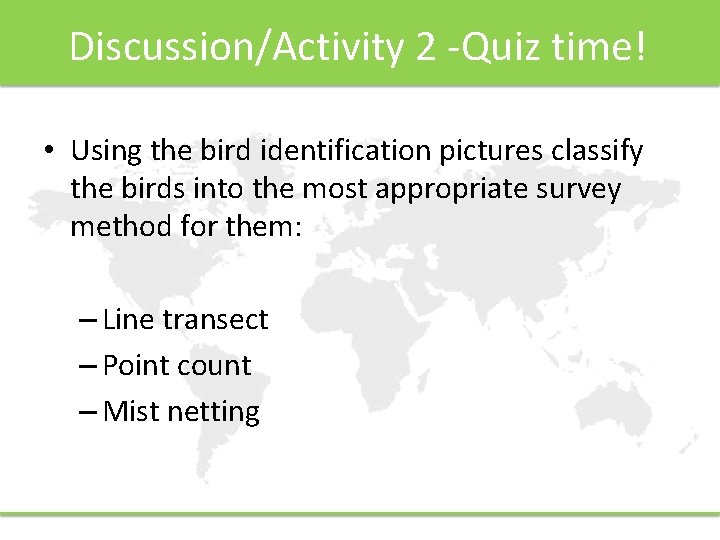 Discussion/Activity 2 -Quiz time!

• Using the bird identification pictures classify the birds into the most appropriate survey method for them:

– Line transect
– Point count
– Mist netting